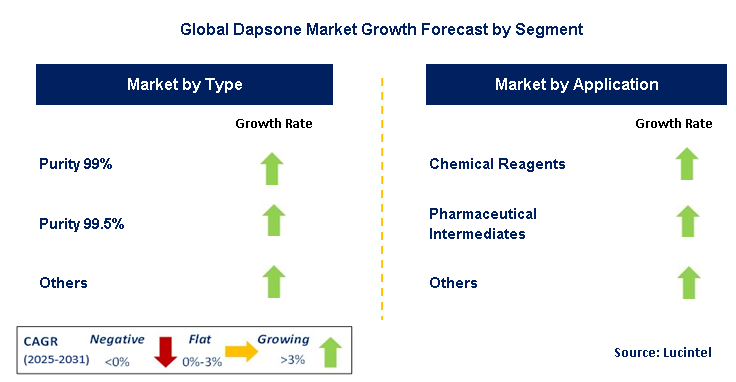 Global Dapsone Market Growth Forecast by Segment

Market by Type

Growth Rate

Purity 99%

Purity 99.5%

Others

Market by Application

Growth Rate

Chemical Reagents

Pharmaceutical Intermediates

Others

CAGR (2025-2031)

Negative <0%

Flat 0%-3%

Growing >3%

Source: Lucintel